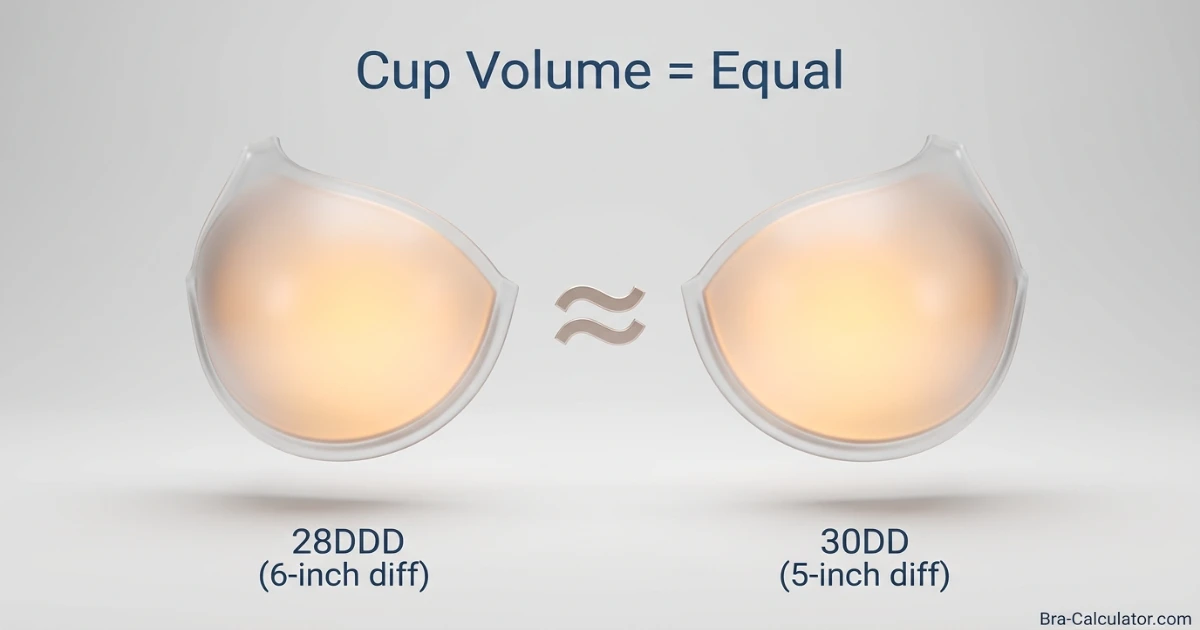 Cup Volume = Equal

$\approx$

28DDD
(6-inch diff)

30DD
(5-inch diff)

Bra-Calculator.com